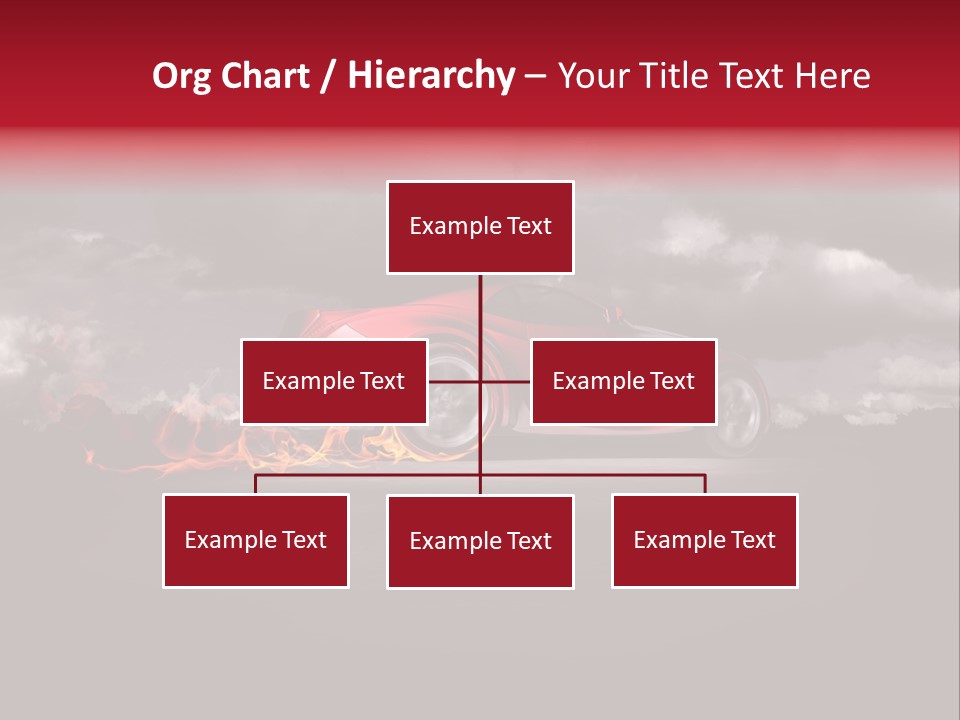 Org Chart / Hierarchy – Your Title Text Here

Example Text

Example Text

Example Text

Example Text

Example Text

Example Text